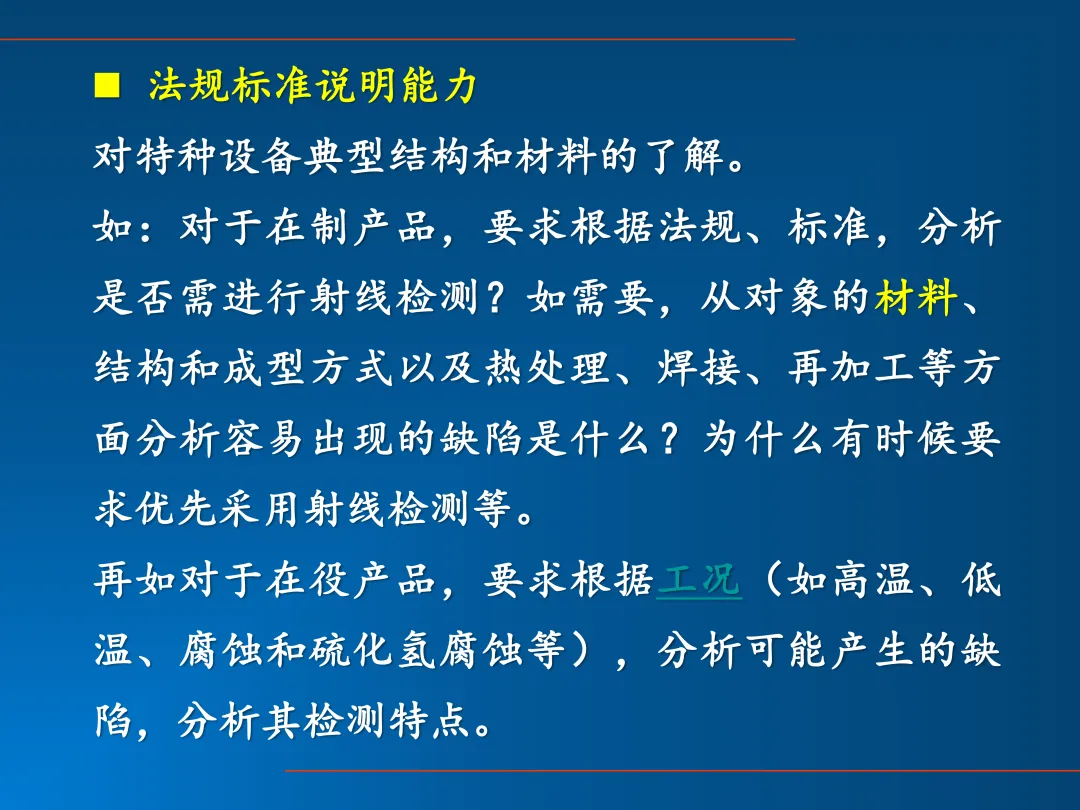 ■ 法规标准说明能力

对特种设备典型结构和材料的了解。

如：对于在制产品，要求根据法规、标准，分析是否需进行射线检测？如需要，从对象的材料、结构和成型方式以及热处理、焊接、再加工等方面分析容易出现的缺陷是什么？为什么有时候要求优先采用射线检测等。

再如对于在役产品，要求根据工况（如高温、低温、腐蚀和硫化氢腐蚀等），分析可能产生的缺陷，分析其检测特点。